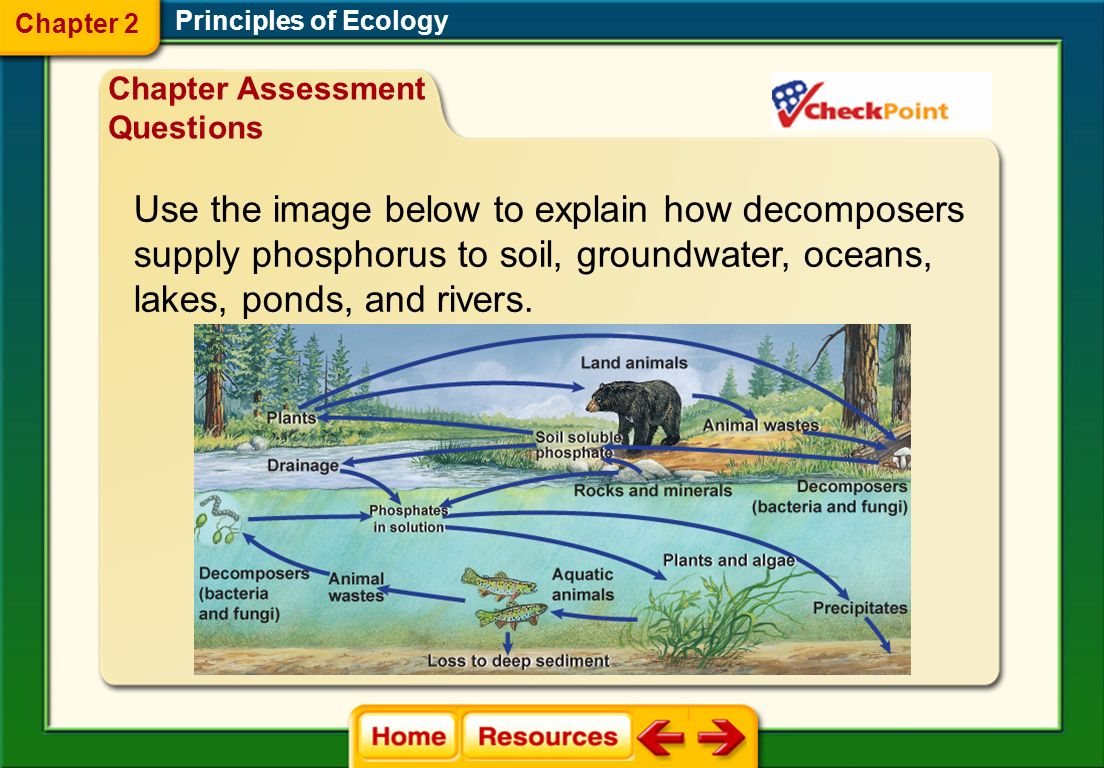 Chapter 2

Principles of Ecology

Chapter Assessment Questions

CheckPoint

Use the image below to explain how decomposers supply phosphorus to soil, groundwater, oceans, lakes, ponds, and rivers.

Land animals

Plants

Animal wastes

Soil soluble phosphate

Drainage

Rocks and minerals

Decomposers (bacteria and fungi)

Phosphates in solution

Plants and algae

Decomposers (bacteria and fungi)

Animal wastes

Aquatic animals

Precipitates

Loss to deep sediment

Home

Resources